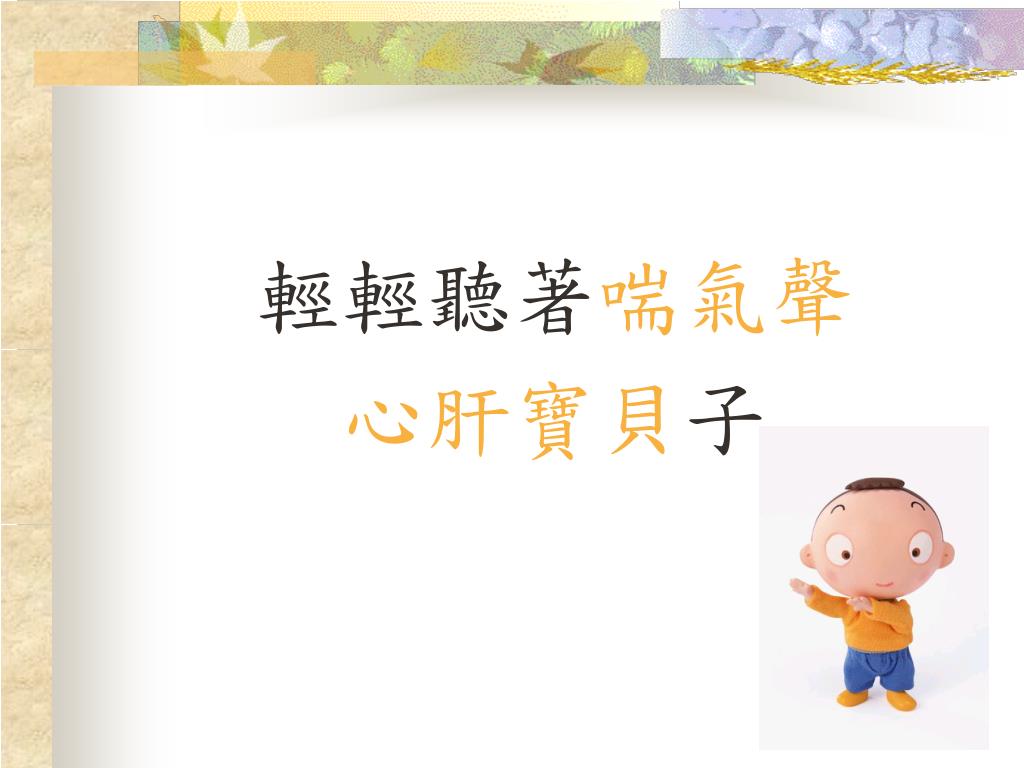 輕輕聽著喘氣聲
心肝寶貝子